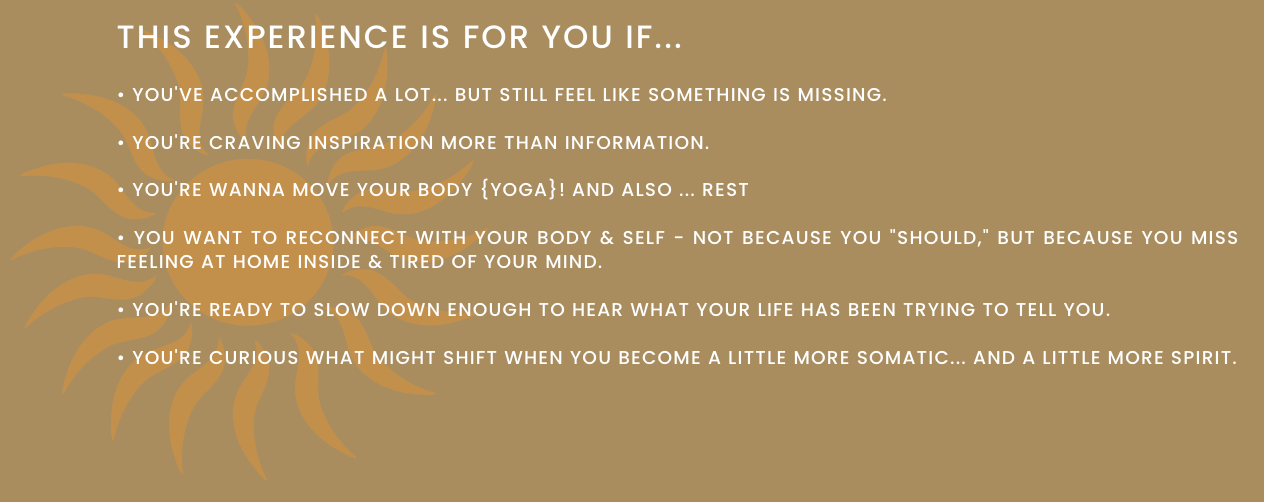 THIS EXPERIENCE IS FOR YOU IF...

• YOU'VE ACCOMPLISHED A LOT... BUT STILL FEEL LIKE SOMETHING IS MISSING.

• YOU'RE CRAVING INSPIRATION MORE THAN INFORMATION.

• YOU'RE WANNA MOVE YOUR BODY {YOGA}! AND ALSO ... REST

• YOU WANT TO RECONNECT WITH YOUR BODY & SELF - NOT BECAUSE YOU "SHOULD," BUT BECAUSE YOU MISS FEELING AT HOME INSIDE & TIRED OF YOUR MIND.

• YOU'RE READY TO SLOW DOWN ENOUGH TO HEAR WHAT YOUR LIFE HAS BEEN TRYING TO TELL YOU.

• YOU'RE CURIOUS WHAT MIGHT SHIFT WHEN YOU BECOME A LITTLE MORE SOMATIC... AND A LITTLE MORE SPIRIT.